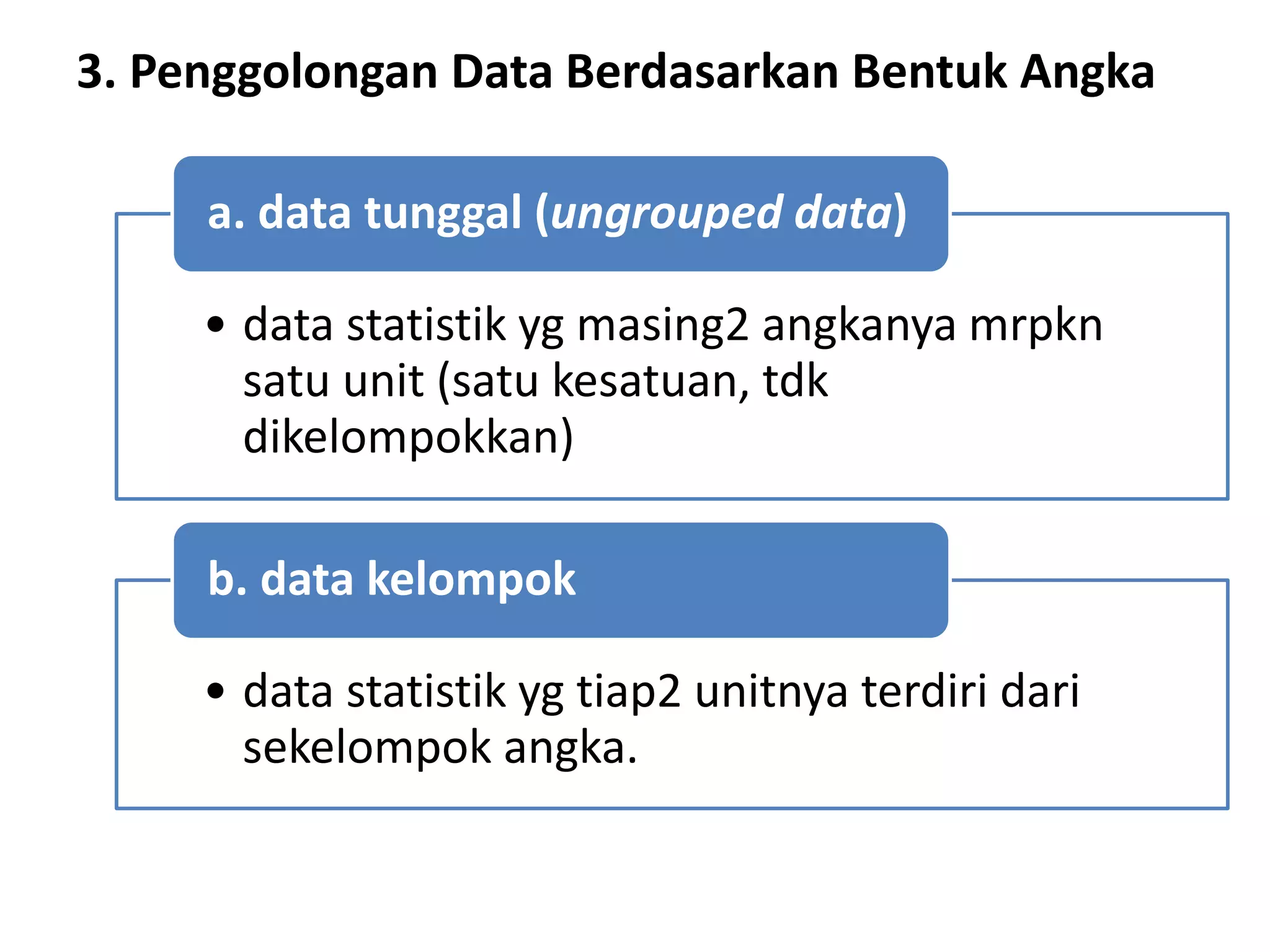 3. Penggolongan Data Berdasarkan Bentuk Angka

a. data tunggal (ungrouped data)

• data statistik yg masing2 angkanya mrpkn satu unit (satu kesatuan, tdk dikelompokkan)

b. data kelompok

• data statistik yg tiap2 unitnya terdiri dari sekelompok angka.